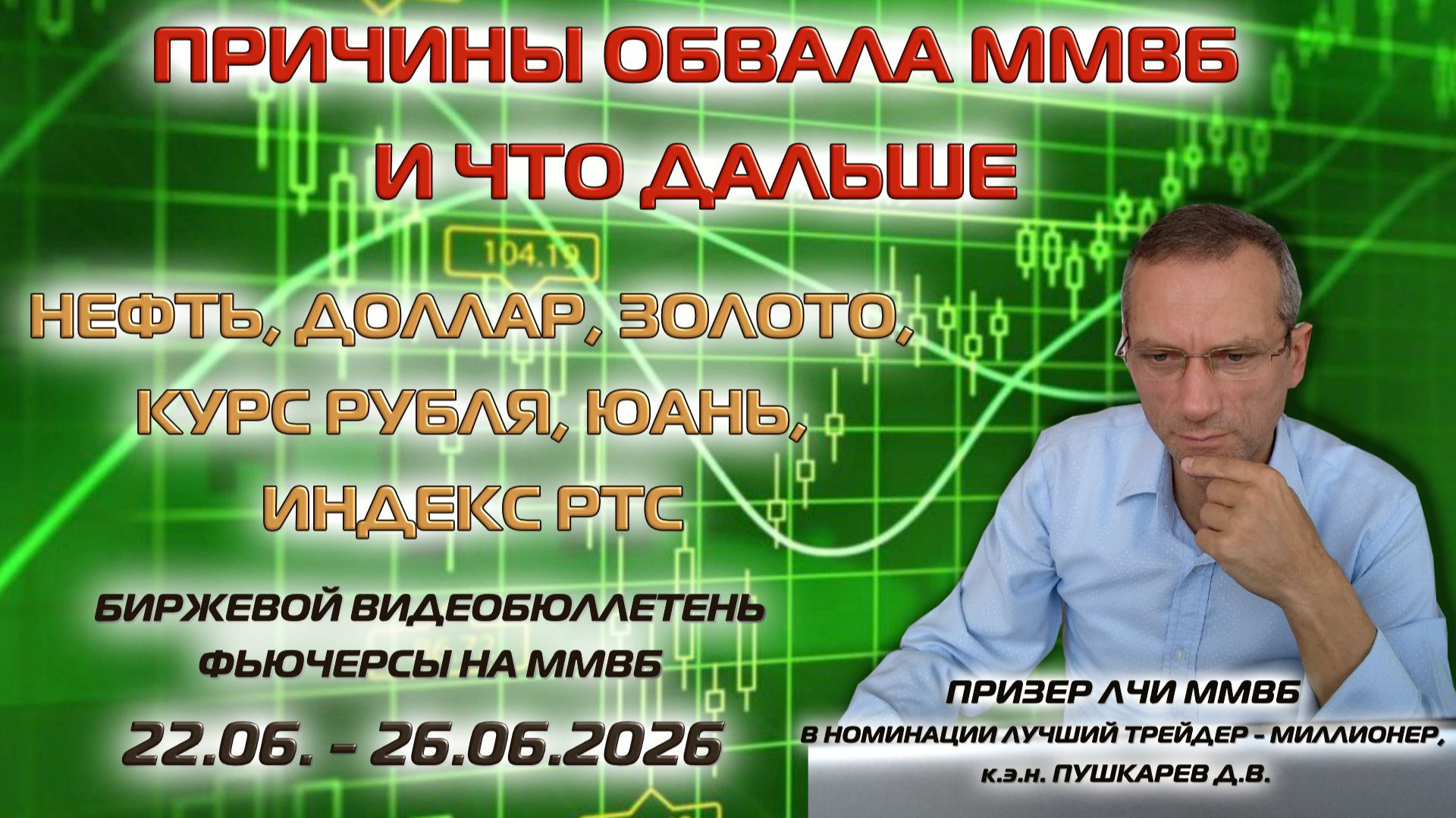 ПРИЧИНЫ ОБВАЛА ММВБ
И ЧТО ДАЛЬШЕ

104.19

НЕФТЬ, ДОЛЛАР, ЗОЛОТО,
КУРС РУБЛЯ, ЮАНЬ,
ИНДЕКС РТС

БИРЖЕВОЙ ВИДЕОБЮЛЛЕТЕНЬ
ФЬЮЧЕРСЫ НА ММВБ

22.06. - 26.06.2026

ПРИЗЕР ЛЧИ ММВБ
В НОМИНАЦИИ ЛУЧШИЙ ТРЕЙДЕР - МИЛЛИОНЕР,
к.э.н. ПУШКАРЕВ Д.В.